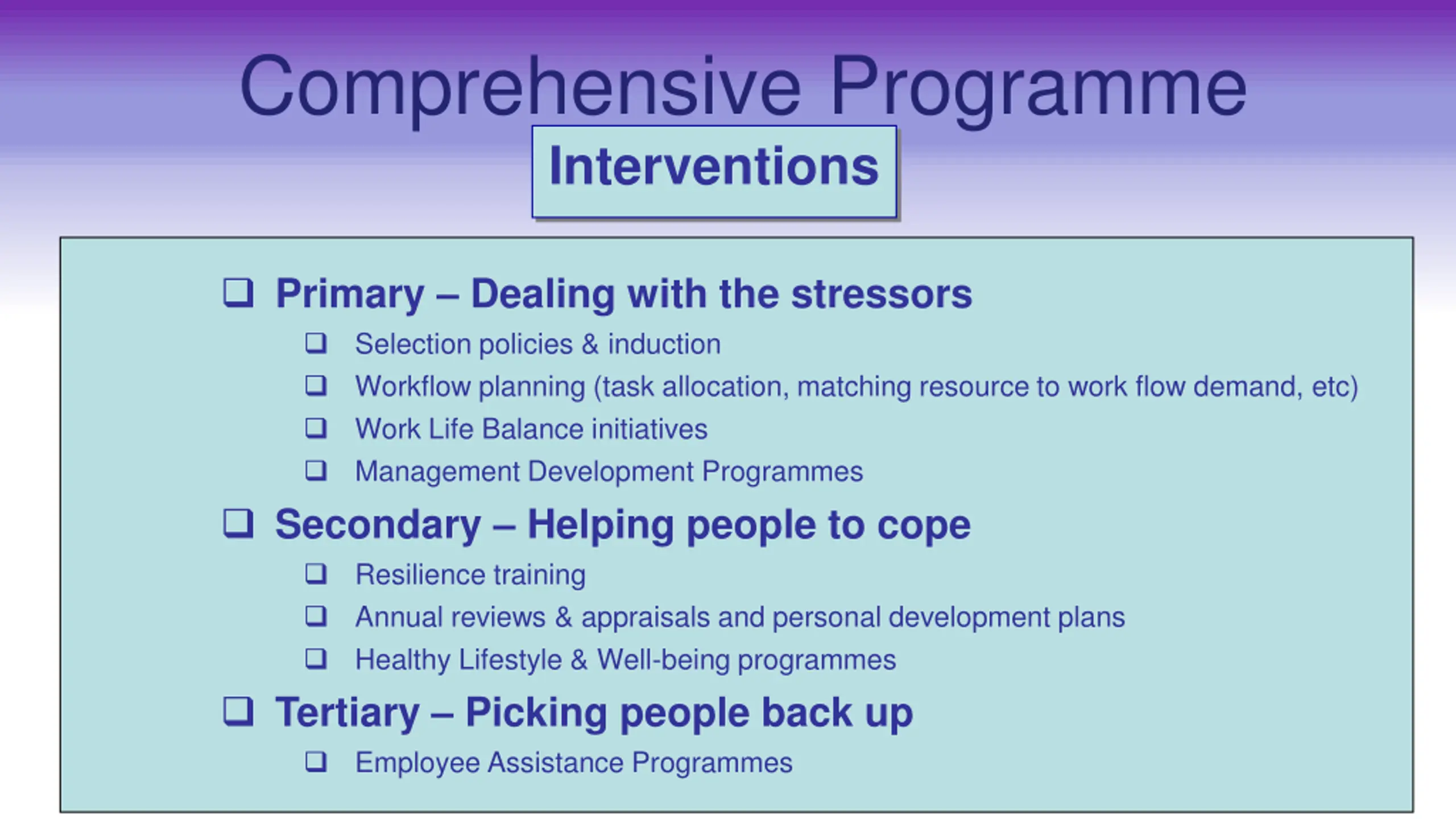 Comprehensive Programme

Interventions

❑ Primary – Dealing with the stressors
❑ Selection policies & induction
❑ Workflow planning (task allocation, matching resource to work flow demand, etc)
❑ Work Life Balance initiatives
❑ Management Development Programmes

❑ Secondary – Helping people to cope
❑ Resilience training
❑ Annual reviews & appraisals and personal development plans
❑ Healthy Lifestyle & Well-being programmes

❑ Tertiary – Picking people back up
❑ Employee Assistance Programmes